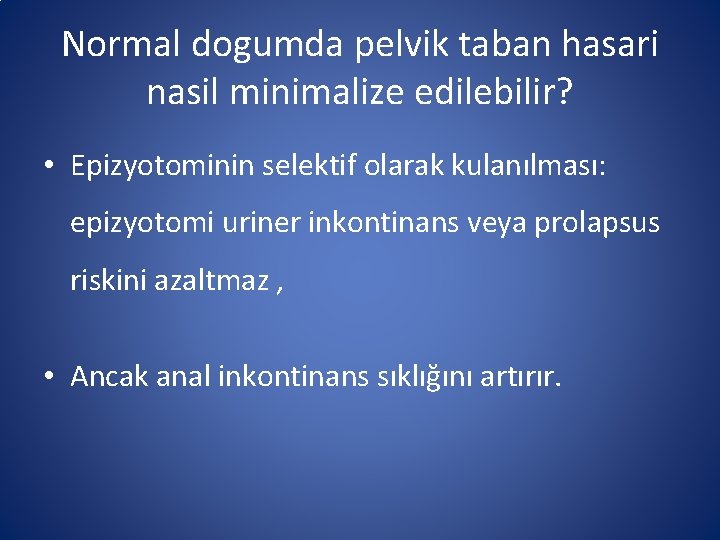 Normal dogumda pelvik taban hasari nasil minimalize edilebilir?

• Epizyotominin selektif olarak kulanılması: epizyotomi uriner inkontinans veya prolapsus riskini azaltmaz ,

• Ancak anal inkontinans sıklığını artırır.